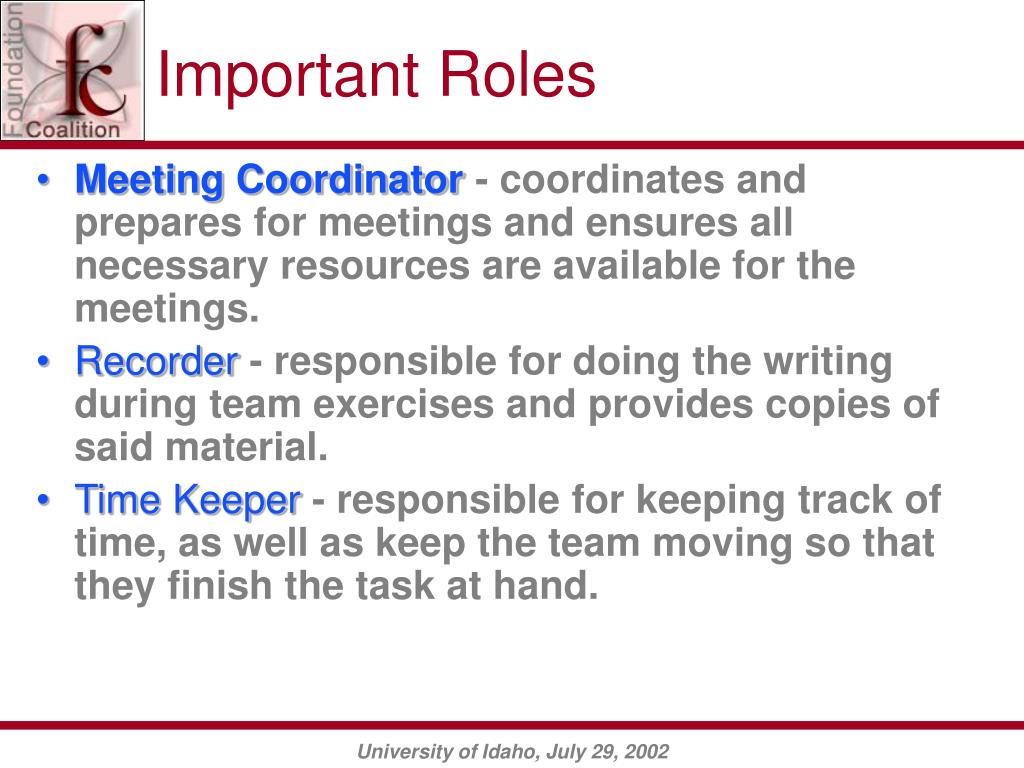 Foundation
fc
Coalition

Important Roles

• Meeting Coordinator - coordinates and prepares for meetings and ensures all necessary resources are available for the meetings.
• Recorder - responsible for doing the writing during team exercises and provides copies of said material.
• Time Keeper - responsible for keeping track of time, as well as keep the team moving so that they finish the task at hand.

University of Idaho, July 29, 2002